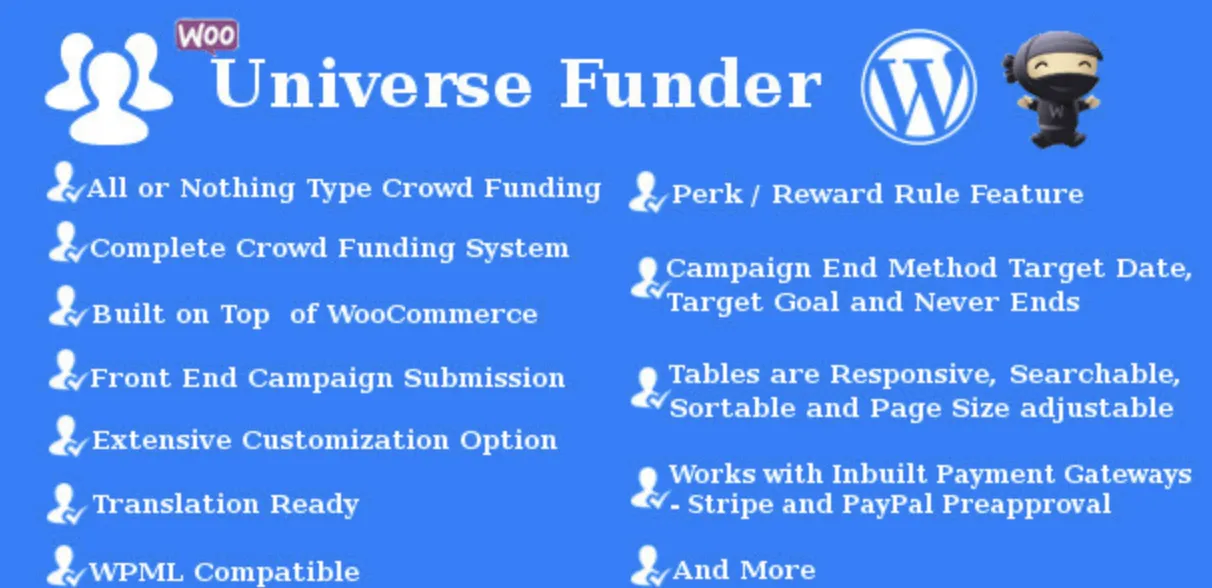 Woo
Universe Funder

All or Nothing Type Crowd Funding

Complete Crowd Funding System

Built on Top of WooCommerce

Front End Campaign Submission

Extensive Customization Option

Translation Ready

WPML Compatible

Perk / Reward Rule Feature

Campaign End Method Target Date, Target Goal and Never Ends

Tables are Responsive, Searchable, Sortable and Page Size adjustable

Works with Inbuilt Payment Gateways - Stripe and PayPal Preapproval

And More